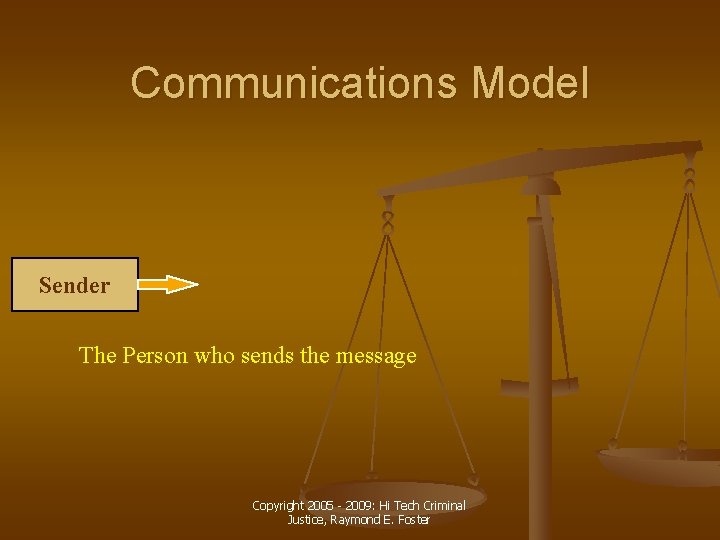 Communications Model

Sender

The Person who sends the message

Copyright 2005 - 2009: Hi Tech Criminal Justice, Raymond E. Foster